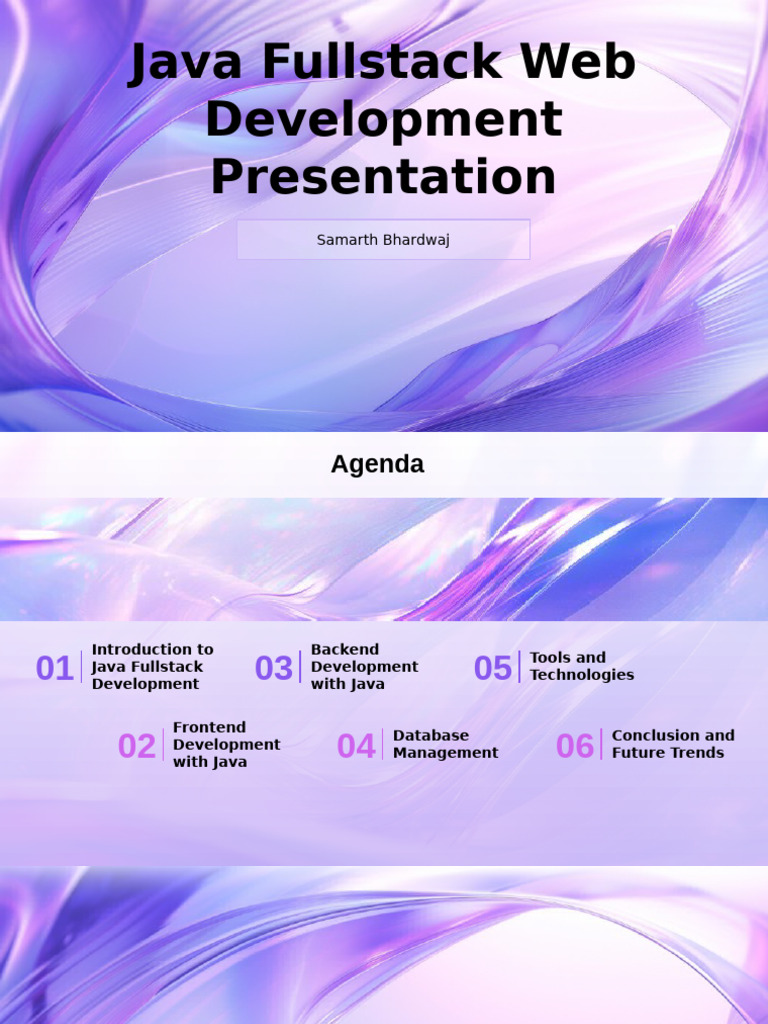 Java Fullstack Web Development Presentation

Samarth Bhardwaj

Agenda

01 Introduction to Java Fullstack Development

03 Backend Development with Java

05 Tools and Technologies

02 Frontend Development with Java

04 Database Management

06 Conclusion and Future Trends